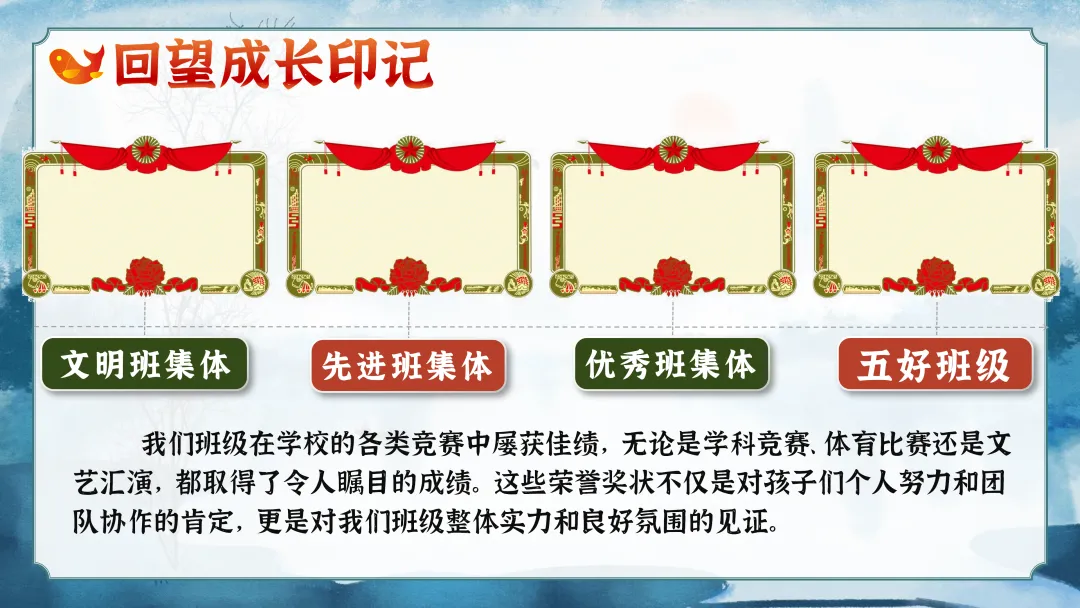 回望成长印记

文明班集体

先进班集体

优秀班集体

五好班级

我们班级在学校的各类竞赛中屡获佳绩，无论是学科竞赛、体育比赛还是文艺汇演，都取得了令人瞩目的成绩。这些荣誉奖状不仅是对孩子们个人努力和团队协作的肯定，更是对我们班级整体实力和良好氛围的见证。